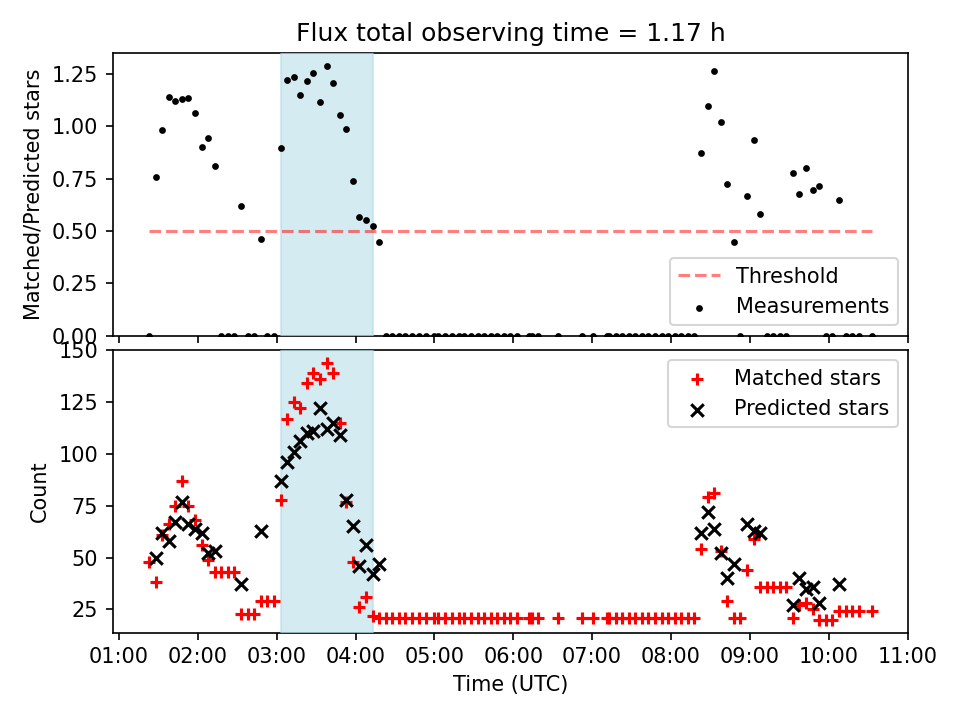 Flux total observing time = 1.17 h

Matched/Predicted stars

1.25
1.00
0.75
0.50
0.25
0.00

Threshold
Measurements

Count

150
125
100
75
50
25

Matched stars
Predicted stars

01:00 02:00 03:00 04:00 05:00 06:00 07:00 08:00 09:00 10:00 11:00

Time (UTC)